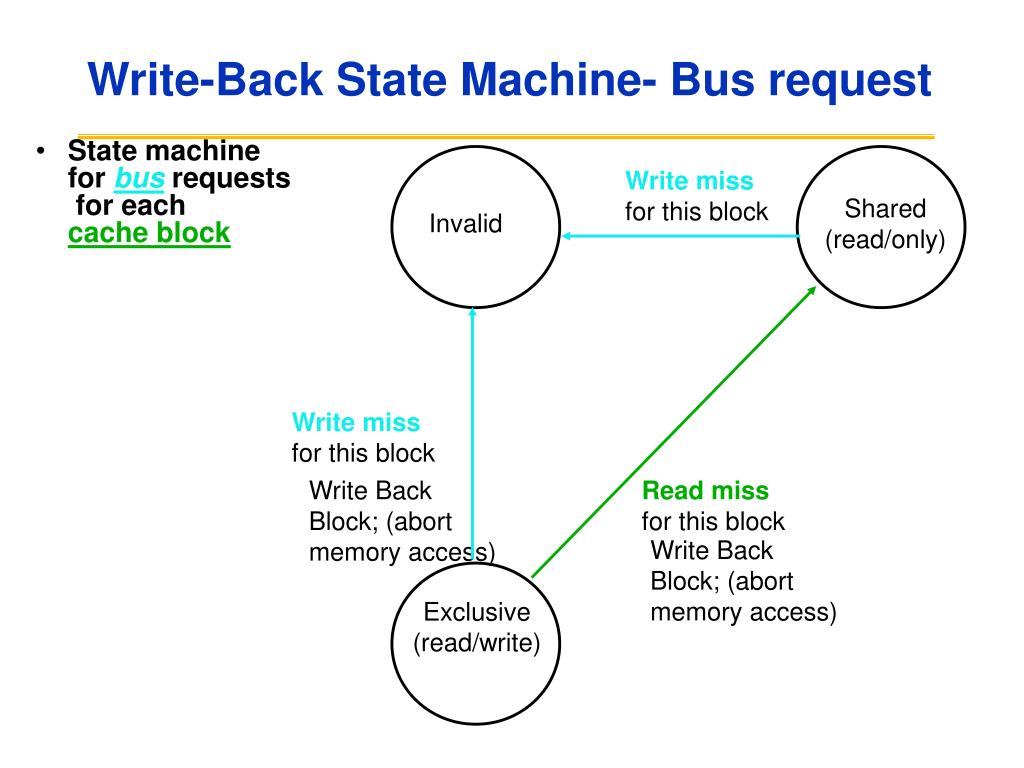 Write-Back State Machine- Bus request

• State machine for bus requests for each cache block

Invalid

Write miss
for this block

Shared
(read/only)

Write miss
for this block

Write Back
Block; (abort
memory access)

Read miss
for this block

Write Back
Block; (abort
memory access)

Exclusive
(read/write)